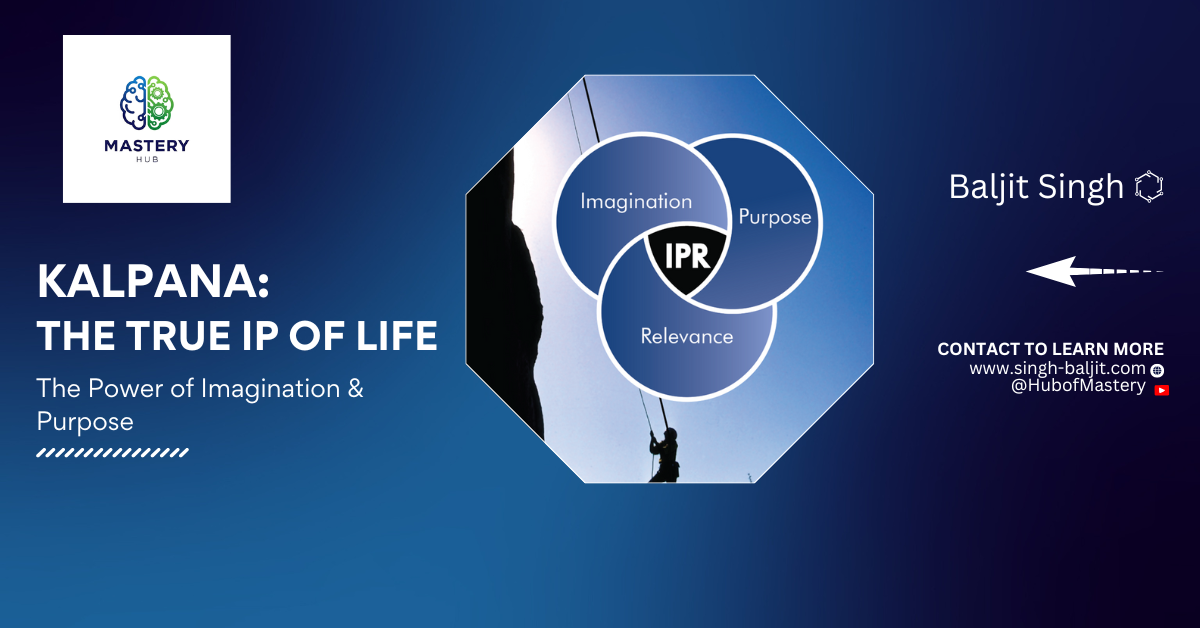 MASTERY
HUB

KALPANA:
THE TRUE IP OF LIFE

The Power of Imagination & Purpose

Imagination
Purpose
IPR
Relevance

Baljit Singh

CONTACT TO LEARN MORE
www.singh-baljit.com
@HubofMastery